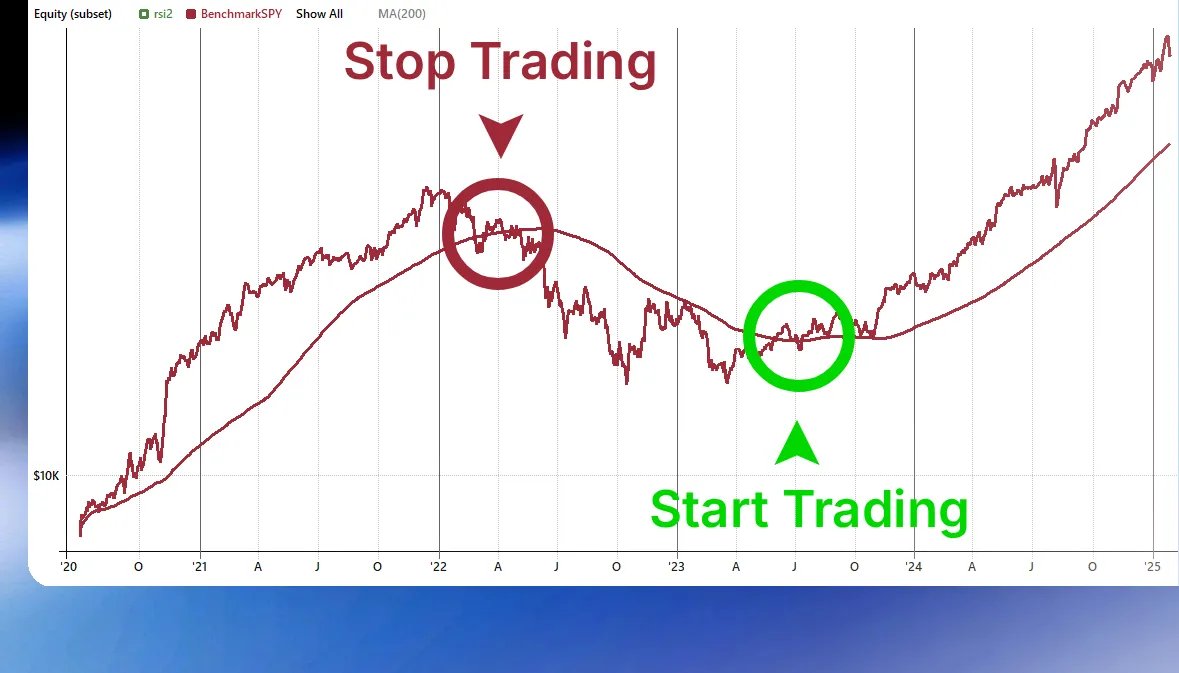 Equity (subset) rsi2 BenchmarkSPY Show All MA(200)

Stop Trading

Start Trading

$10K

'20 O '21 A J O '22 A J O '23 A J O '24 A J O '25